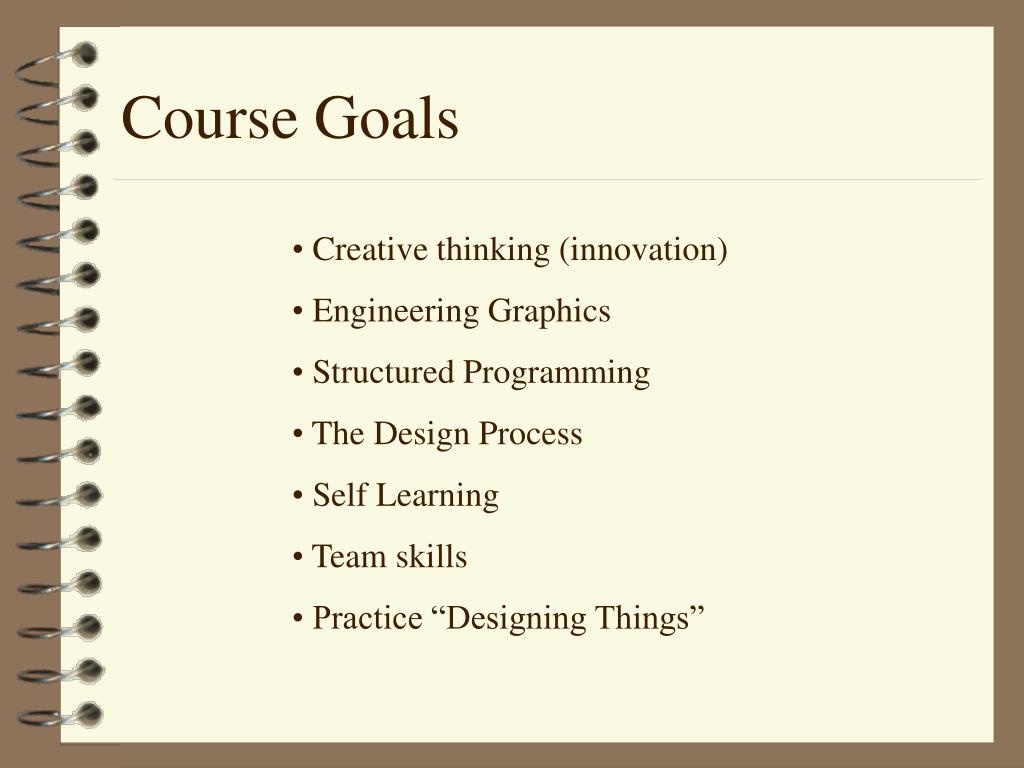 Course Goals

• Creative thinking (innovation)
• Engineering Graphics
• Structured Programming
• The Design Process
• Self Learning
• Team skills
• Practice “Designing Things”